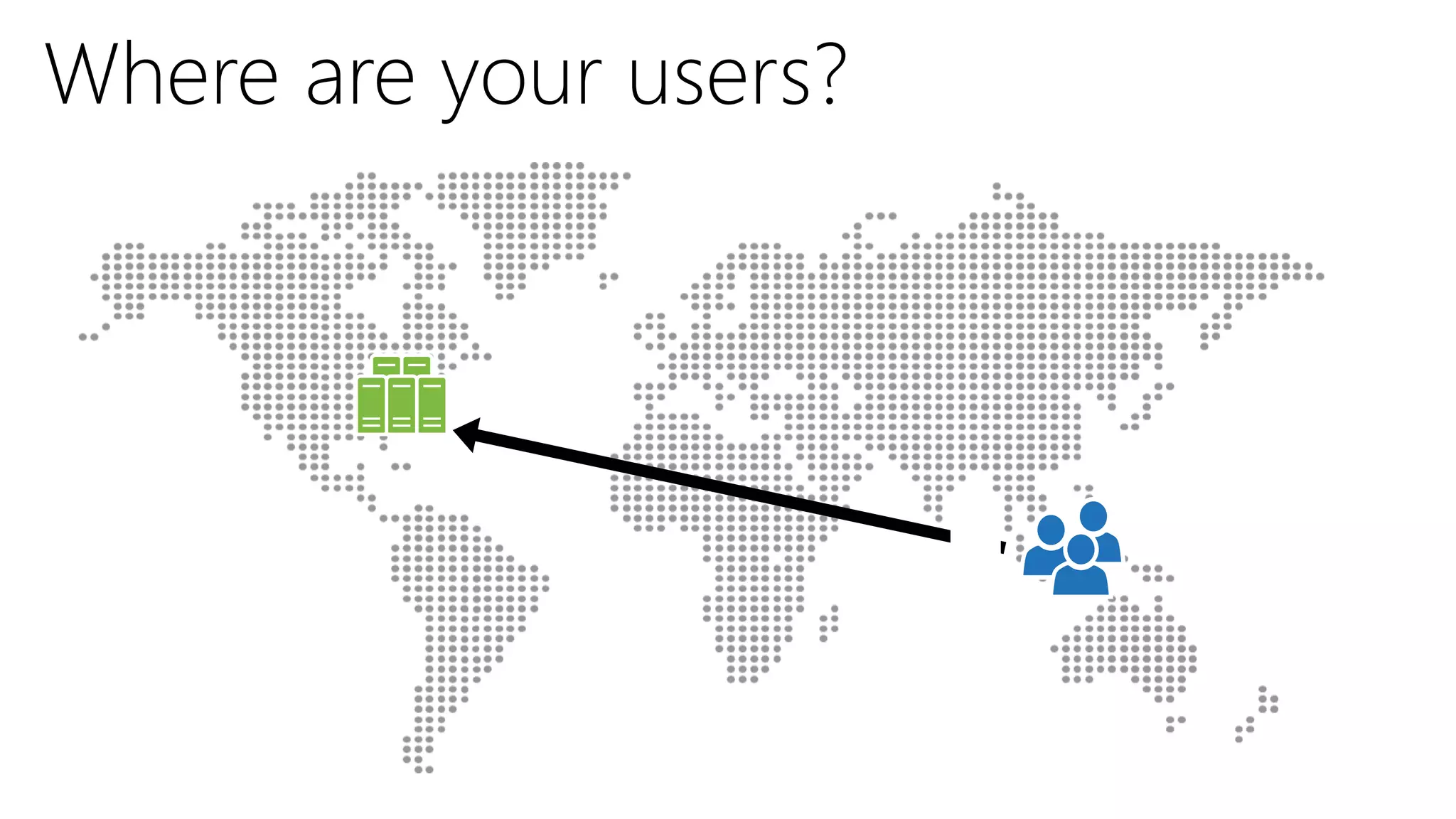 Where are your users?